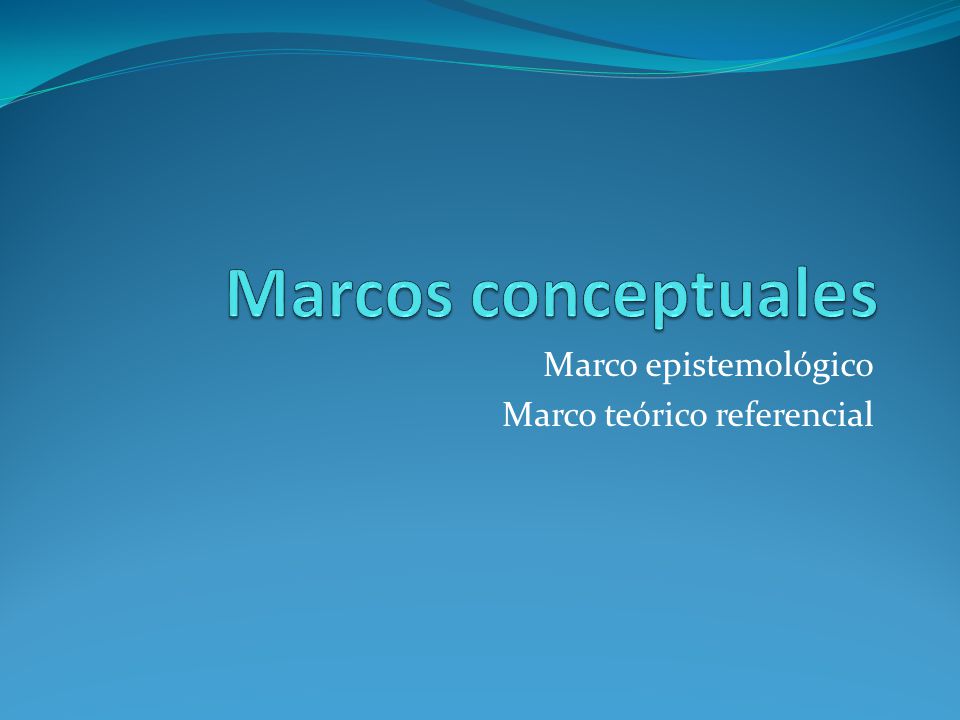 Marcos conceptuales

Marco epistemológico
Marco teórico referencial